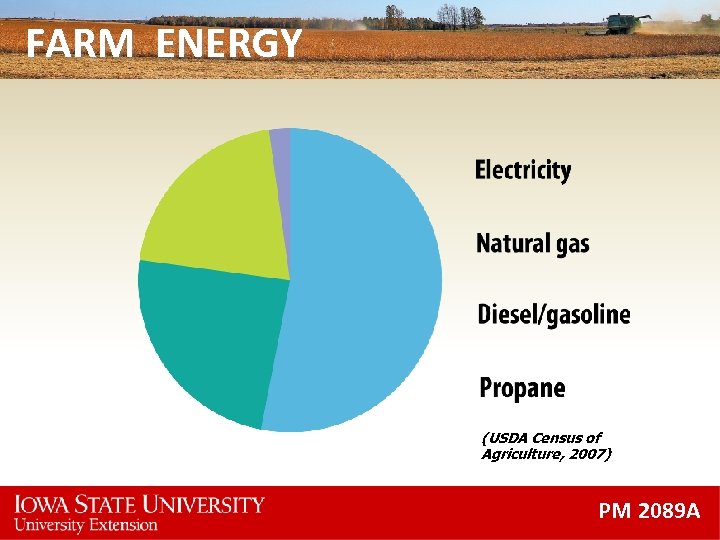 FARM ENERGY

Electricity

Natural gas

Diesel/gasoline

Propane

(USDA Census of Agriculture, 2007)

IOWA STATE UNIVERSITY
University Extension

PM 2089A